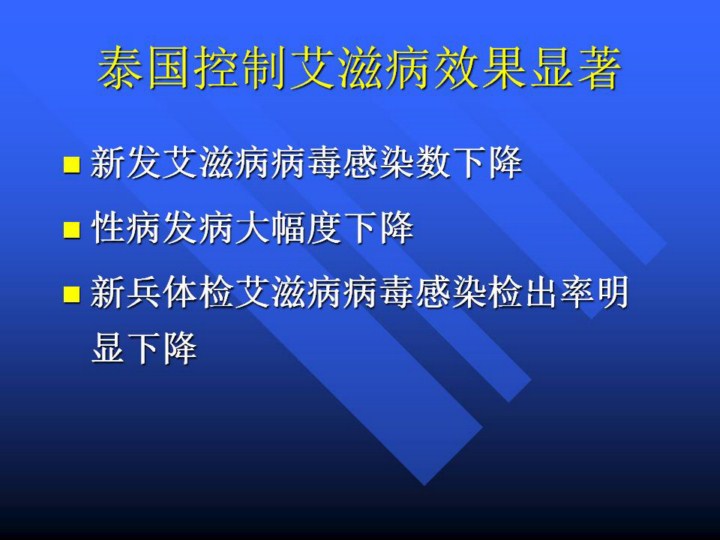 泰国控制艾滋病效果显著

■ 新发艾滋病病毒感染数下降

■ 性病发病大幅度下降

■ 新兵体检艾滋病病毒感染检出率明显下降